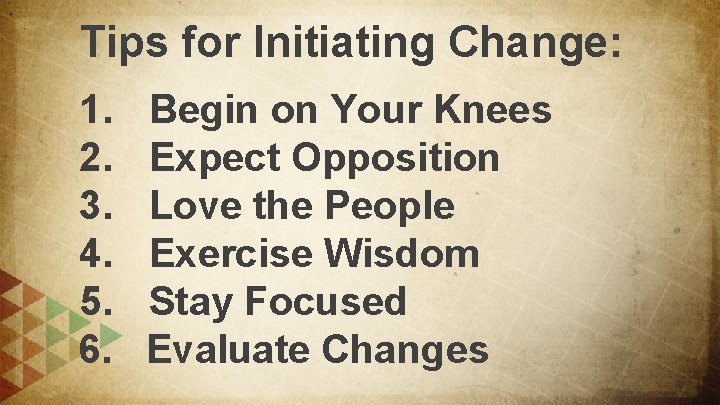 Tips for Initiating Change:

1. Begin on Your Knees
2. Expect Opposition
3. Love the People
4. Exercise Wisdom
5. Stay Focused
6. Evaluate Changes